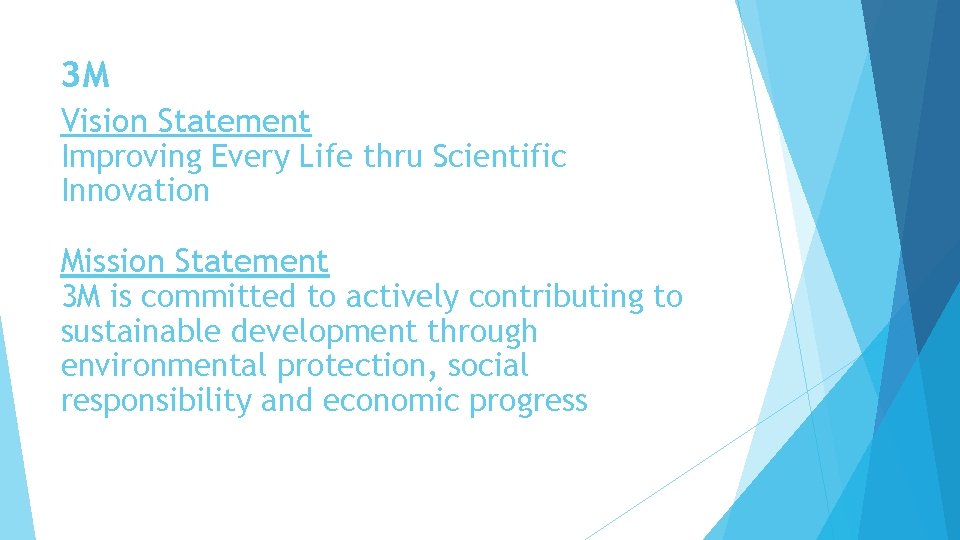 3M

Vision Statement
Improving Every Life thru Scientific Innovation

Mission Statement
3M is committed to actively contributing to sustainable development through environmental protection, social responsibility and economic progress